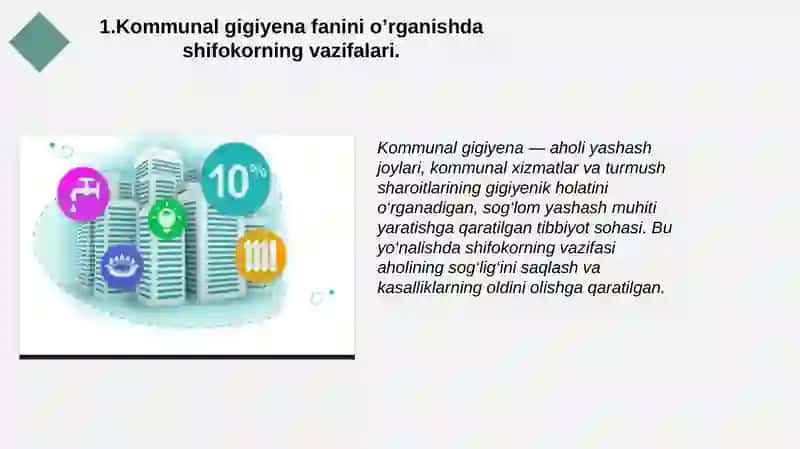 1.Kommunal gigiyena fanini o’rganishda shifokorning vazifalari.

10%

Kommunal gigiyena — aholi yashash joylari, kommunal xizmatlar va turmush sharoitlarining gigiyenik holatini o‘rganadigan, sog‘lom yashash muhiti yaratishga qaratilgan tibbiyot sohasi. Bu yo‘nalishda shifokorning vazifasi aholining sog‘lig‘ini saqlash va kasalliklarning oldini olishga qaratilgan.